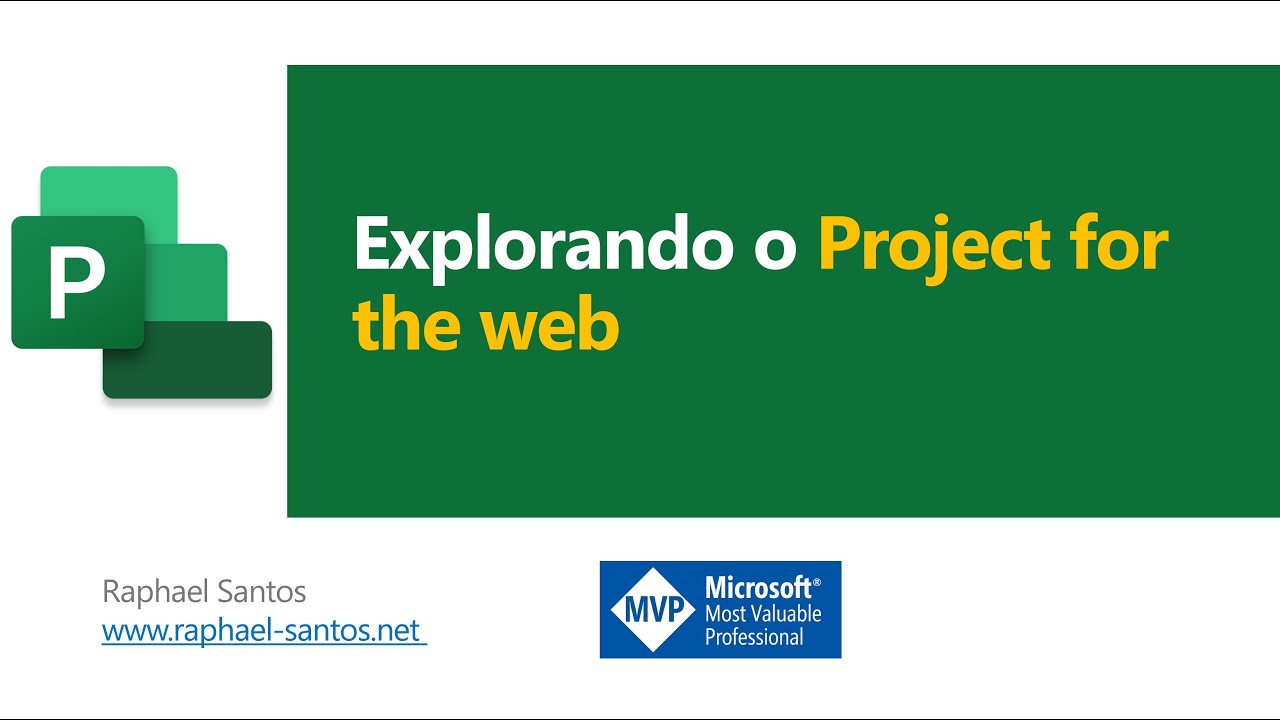 P

Explorando o Project for the web

Raphael Santos
www.raphael-santos.net

MVP Microsoft® Most Valuable Professional